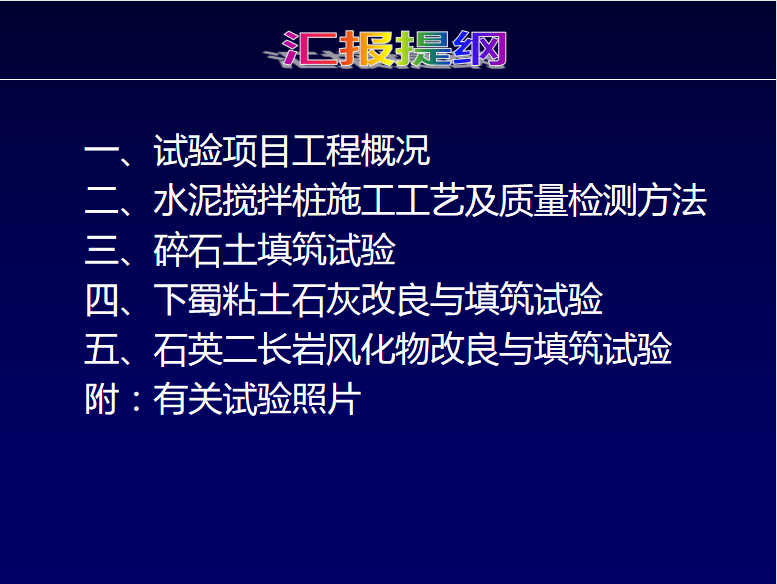 汇报提纲

一、试验项目工程概况
二、水泥搅拌桩施工工艺及质量检测方法
三、碎石土填筑试验
四、下蜀粘土石灰改良与填筑试验
五、石英二长岩风化物改良与填筑试验
附：有关试验照片